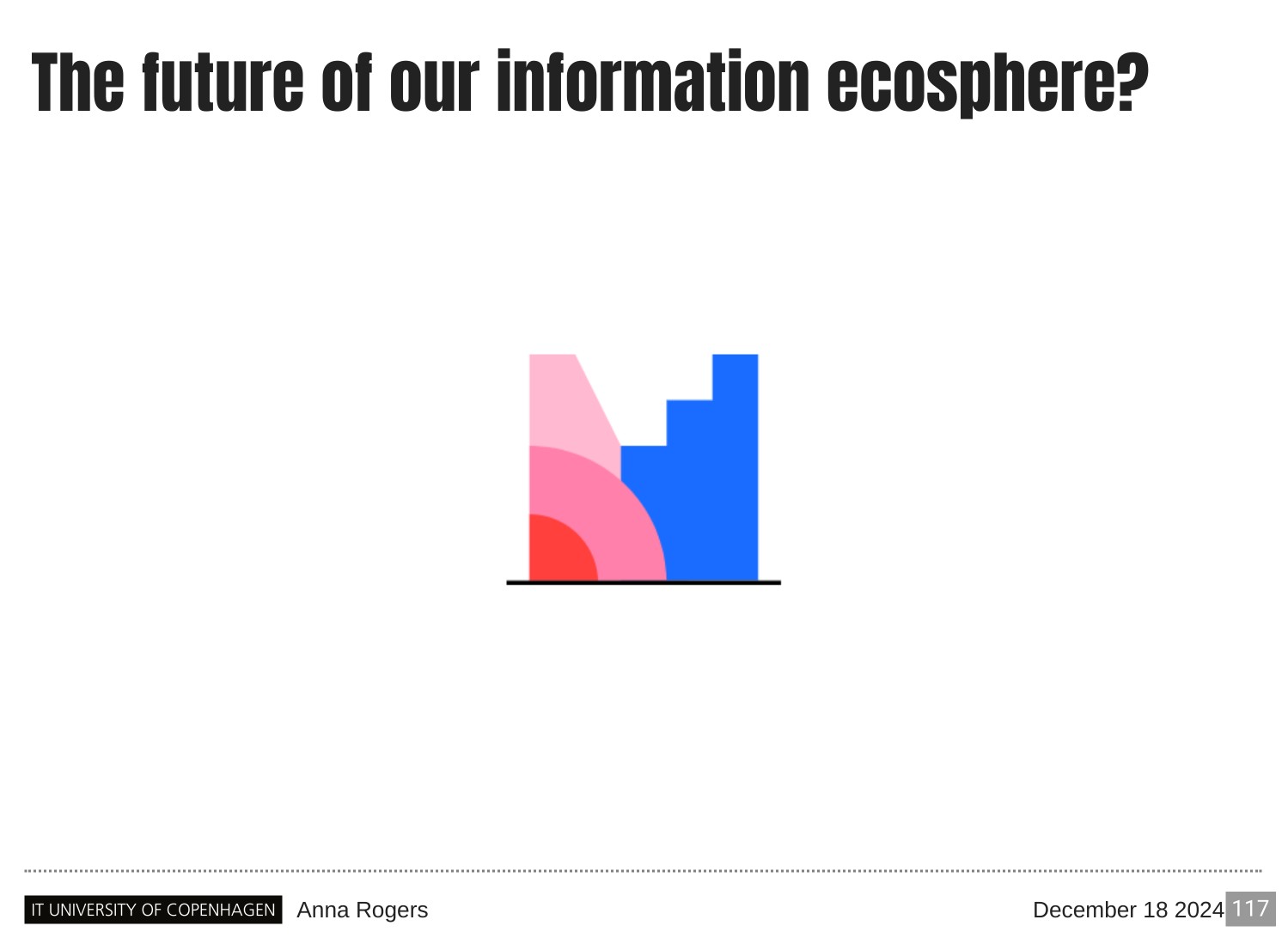 The future of our information ecosphere?

IT UNIVERSITY OF COPENHAGEN Anna Rogers

December 18 2024 117